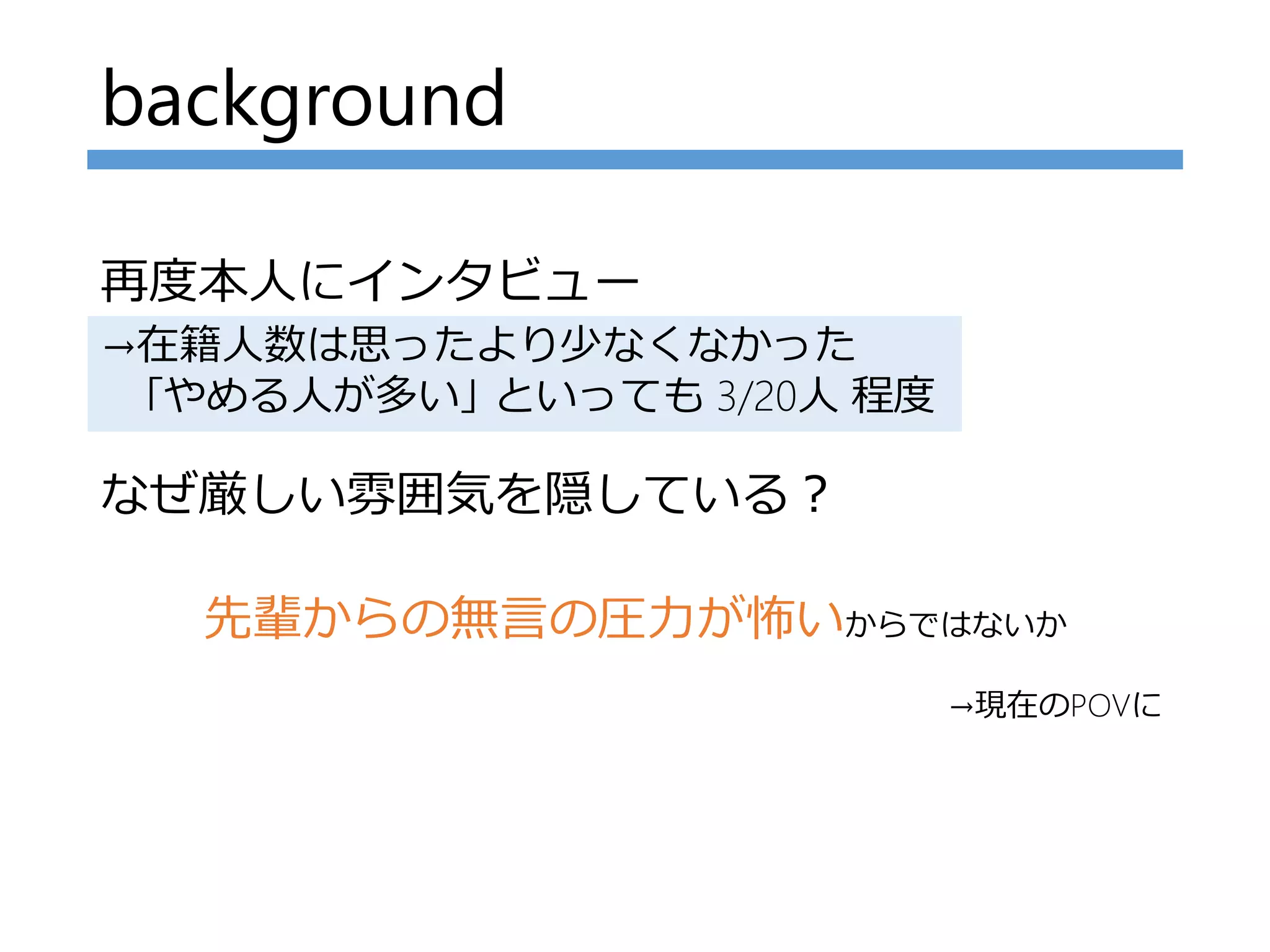 background

再度本人にインタビュー
→在籍人数は思ったより少なくなかった
「やめる人が多い」といっても 3/20人 程度

なぜ厳しい雰囲気を隠している？

先輩からの無言の圧力が怖いからではないか

→現在のPOVに